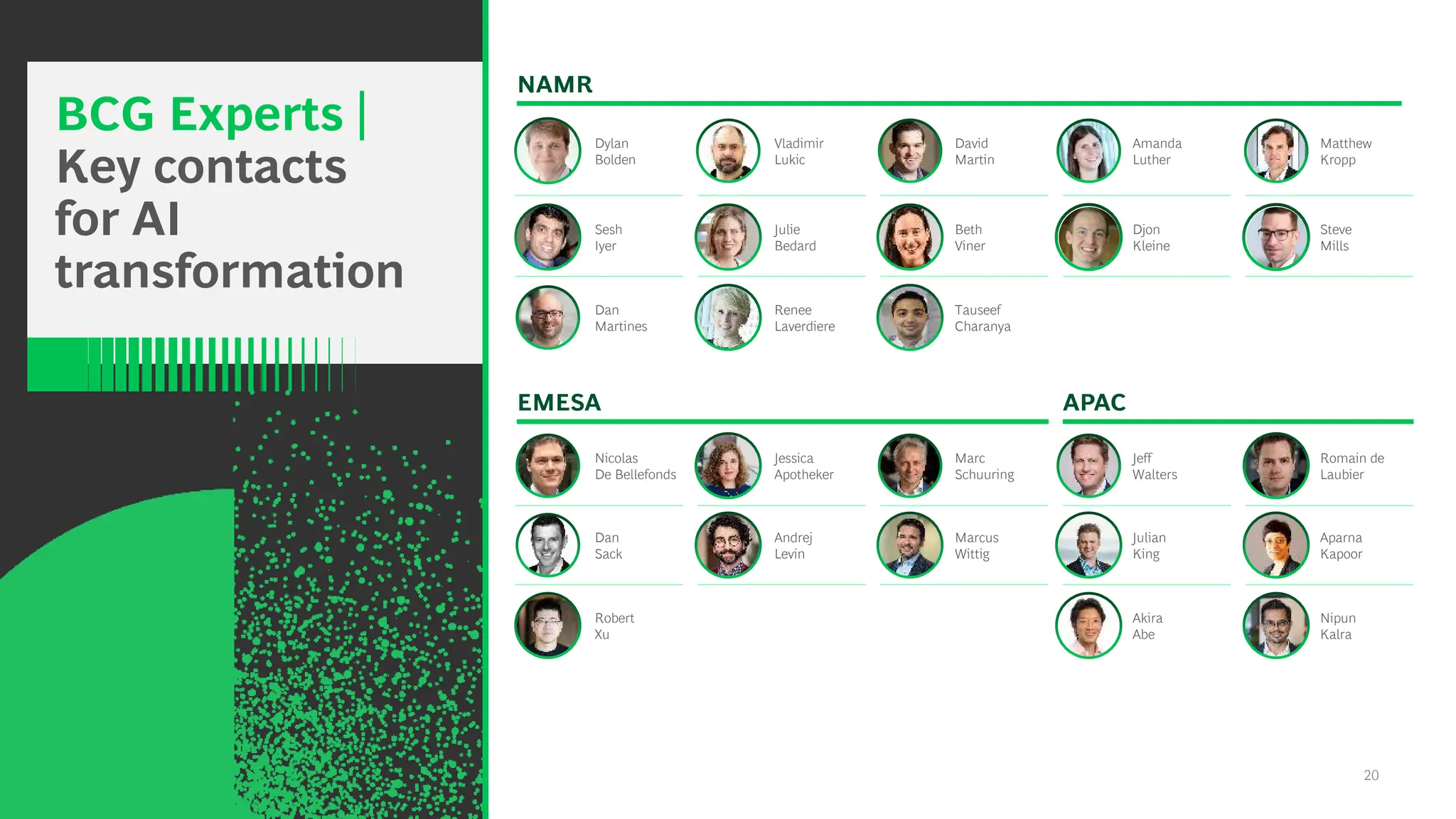 BCG Experts | Key contacts for AI transformation

NAMR

Dylan Bolden

Vladimir Lukic

David Martin

Amanda Luther

Matthew Kropp

Sesh Iyer

Julie Bedard

Beth Viner

Djon Kleine

Steve Mills

Dan Martines

Renee Laverdiere

Tauseef Charanya

EMESA

Nicolas De Bellefonds

Jessica Apotheker

Marc Schuuring

Dan Sack

Andrej Levin

Marcus Wittig

Robert Xu

APAC

Jeff Walters

Romain de Laubier

Julian King

Aparna Kapoor

Akira Abe

Nipun Kalra

20